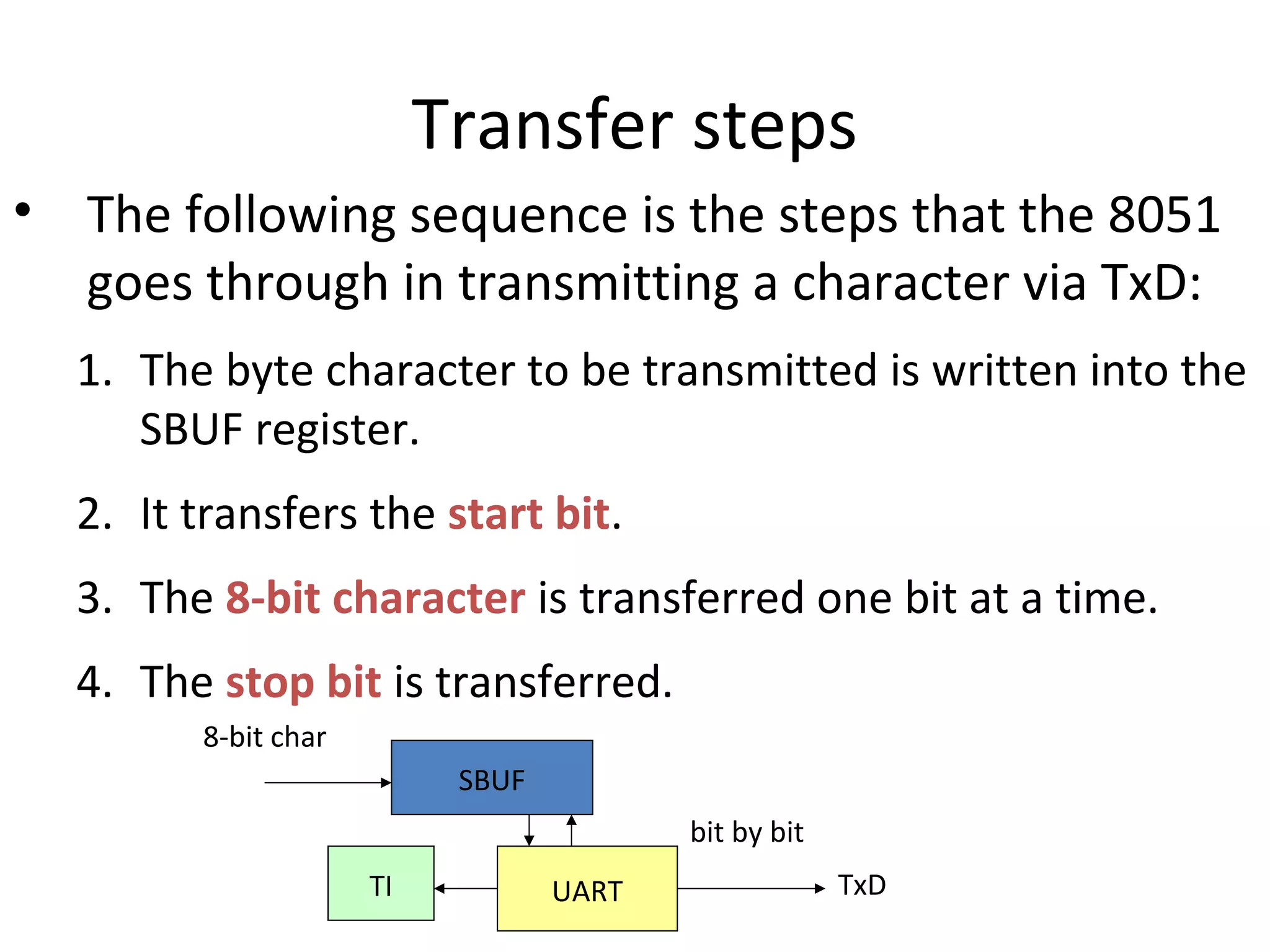 Transfer steps

• The following sequence is the steps that the 8051 goes through in transmitting a character via TxD:

1. The byte character to be transmitted is written into the SBUF register.

2. It transfers the start bit.

3. The 8-bit character is transferred one bit at a time.

4. The stop bit is transferred.

8-bit char

SBUF

bit by bit

TI

UART

TxD